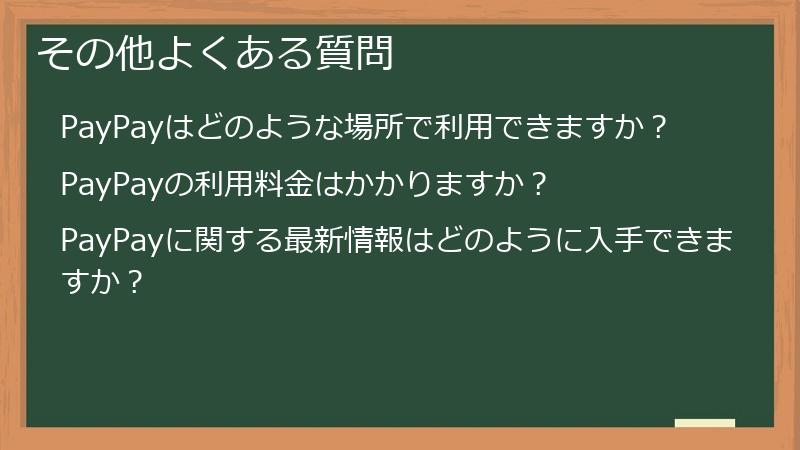 その他よくある質問

PayPayはどのような場所で利用できますか？

PayPayの利用料金はかかりますか？

PayPayに関する最新情報はどのように入手できますか？